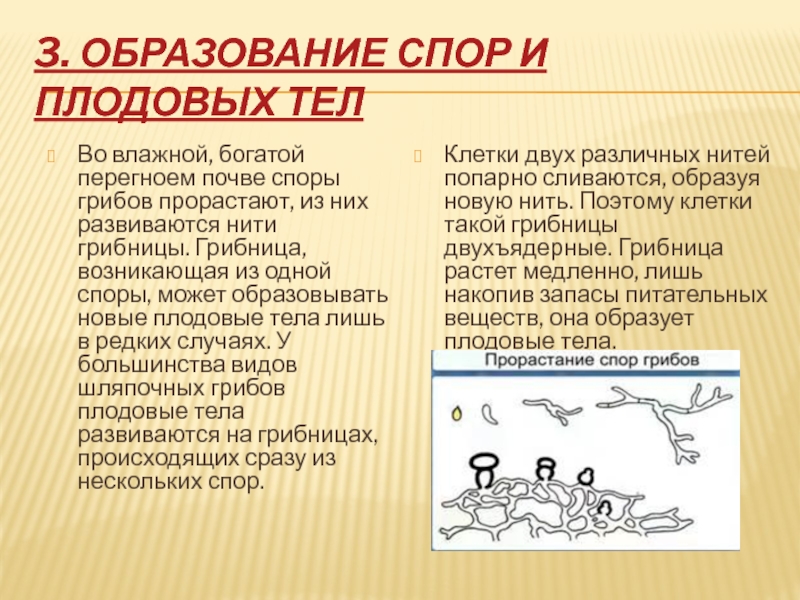 3. ОБРАЗОВАНИЕ СПОР И ПЛОДОВЫХ ТЕЛ

Во влажной, богатой перегноем почве споры грибов прорастают, из них развиваются нити грибницы. Грибница, возникающая из одной споры, может образовывать новые плодовые тела лишь в редких случаях. У большинства видов шляпочных грибов плодовые тела развиваются на грибницах, происходящих сразу из нескольких спор.

Клетки двух различных нитей попарно сливаются, образуя новую нить. Поэтому клетки такой грибницы двухъядерные. Грибница растет медленно, лишь накопив запасы питательных веществ, она образует плодовые тела.

Прорастание спор грибов